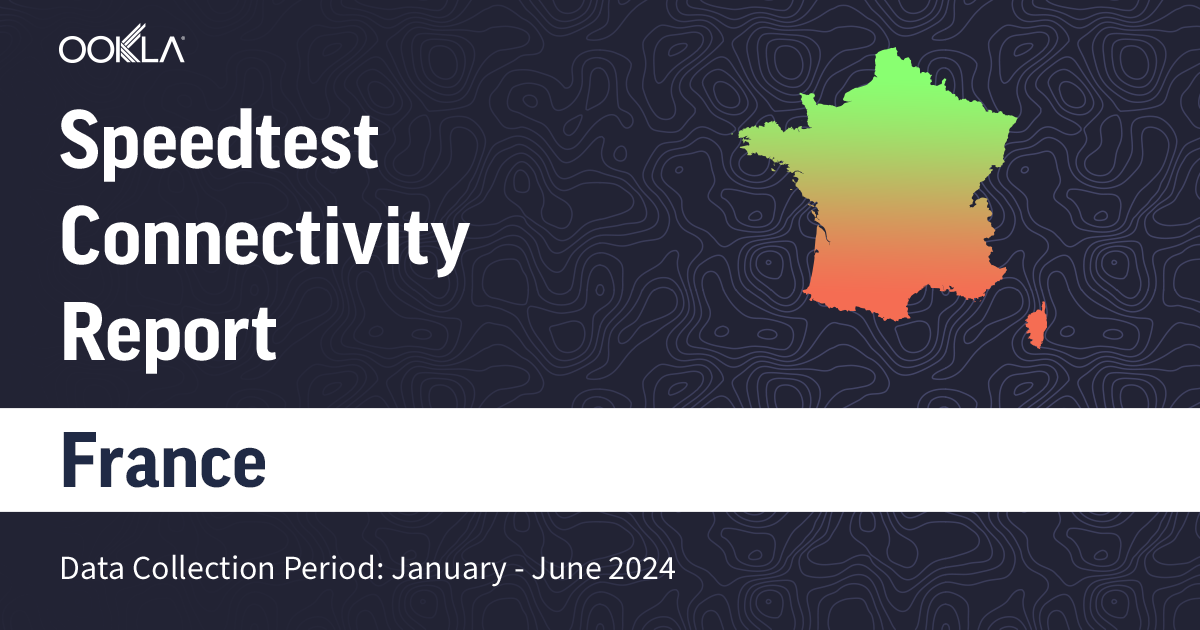 OOKLA

Speedtest Connectivity Report

France

Data Collection Period: January - June 2024